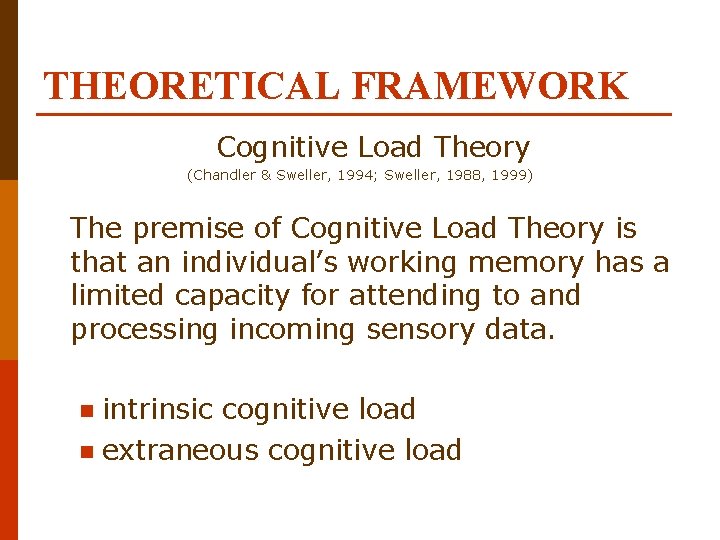 THEORETICAL FRAMEWORK

Cognitive Load Theory
(Chandler & Sweller, 1994; Sweller, 1988, 1999)

The premise of Cognitive Load Theory is that an individual's working memory has a limited capacity for attending to and processing incoming sensory data.

- intrinsic cognitive load
- extraneous cognitive load